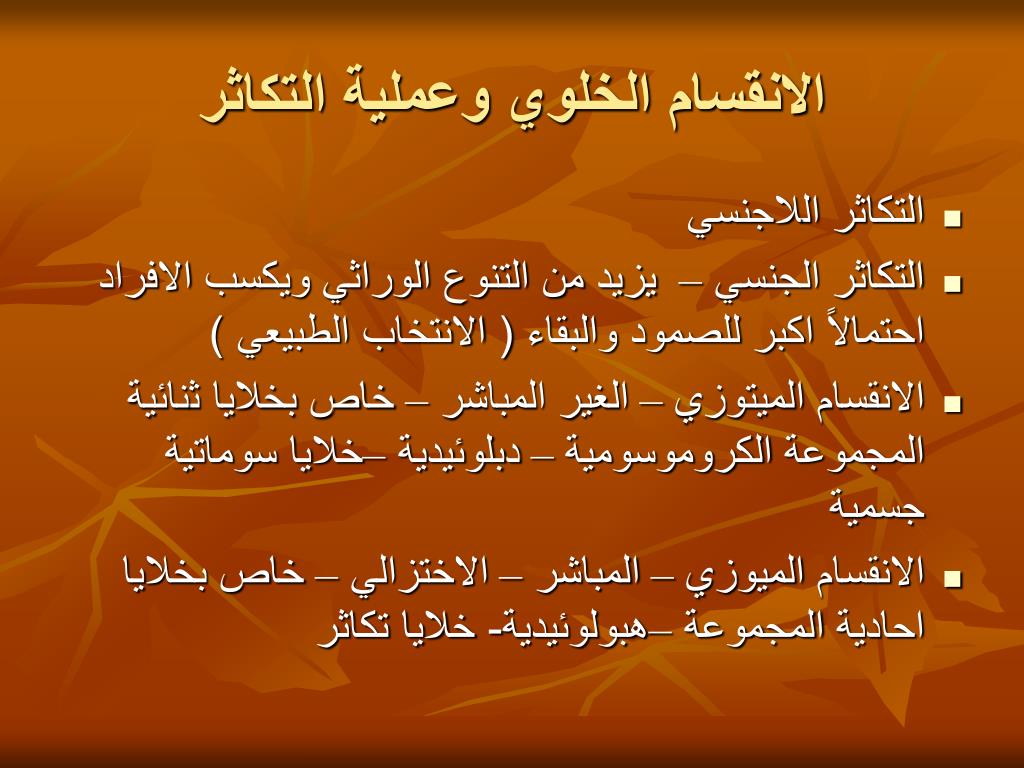 الانقسام الخلوي وعملية التكاثر

▪ التكاثر اللاجنسي

▪ التكاثر الجنسي – يزيد من التنوع الوراثي ويكسب الافراد احتمالاً اكبر للصمود والبقاء ( الانتخاب الطبيعي )

▪ الانقسام الميتوزي – الغير المباشر – خاص بخلايا ثنائية المجموعة الكروموسومية – دبلوئيدية –خلايا سوماتية جسمية

▪ الانقسام الميوزي – المباشر – الاختزالي – خاص بخلايا احادية المجموعة –هبولوئيدية- خلايا تكاثر